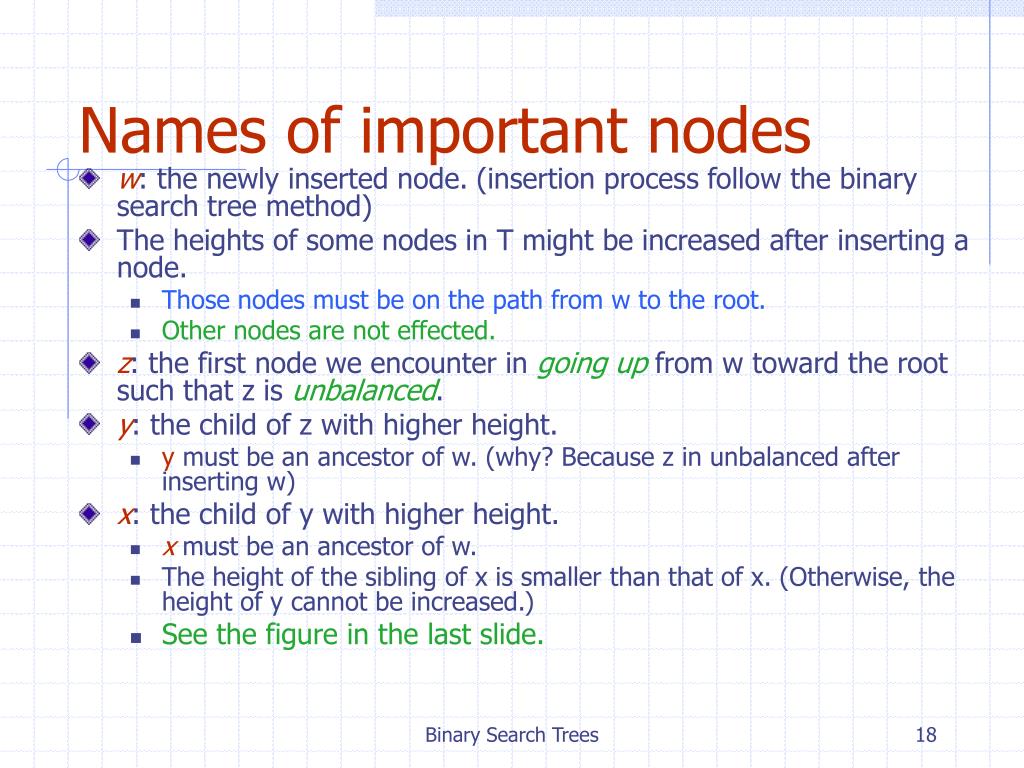 Names of important nodes

w: the newly inserted node. (insertion process follow the binary search tree method)

The heights of some nodes in T might be increased after inserting a node.

Those nodes must be on the path from w to the root.

Other nodes are not effected.

z: the first node we encounter in going up from w toward the root such that z is unbalanced.

y: the child of z with higher height.

y must be an ancestor of w. (why? Because z in unbalanced after inserting w)

x: the child of y with higher height.

x must be an ancestor of w.

The height of the sibling of x is smaller than that of x. (Otherwise, the height of y cannot be increased.)

See the figure in the last slide.

Binary Search Trees

18